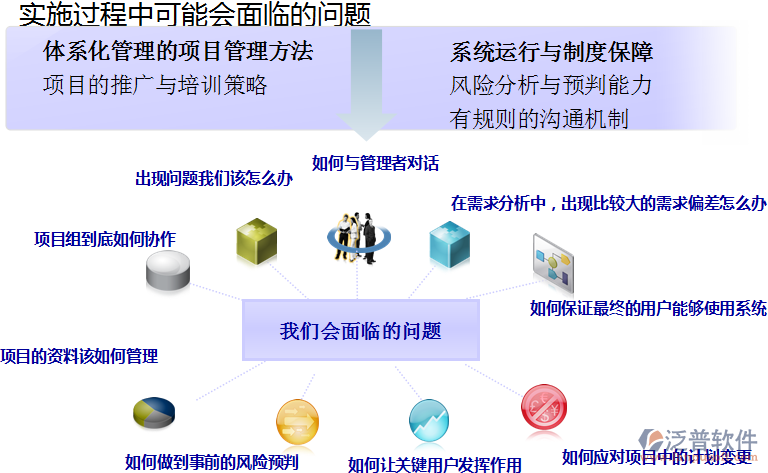 实施过程中可能会面临的问题

体系化管理的项目管理方法
项目的推广与培训策略

系统运行与制度保障
风险分析与预判能力
有规则的沟通机制

如何与管理者对话

出现问题我们该怎么办

在需求分析中，出现比较大的需求偏差怎么办

项目组到底如何协作

如何保证最终的用户能够使用系统

我们会面临的问题

项目的资料该如何管理

如何做到事前的风险预判

如何让关键用户发挥作用

如何应对项目中的计划变更

泛普软件